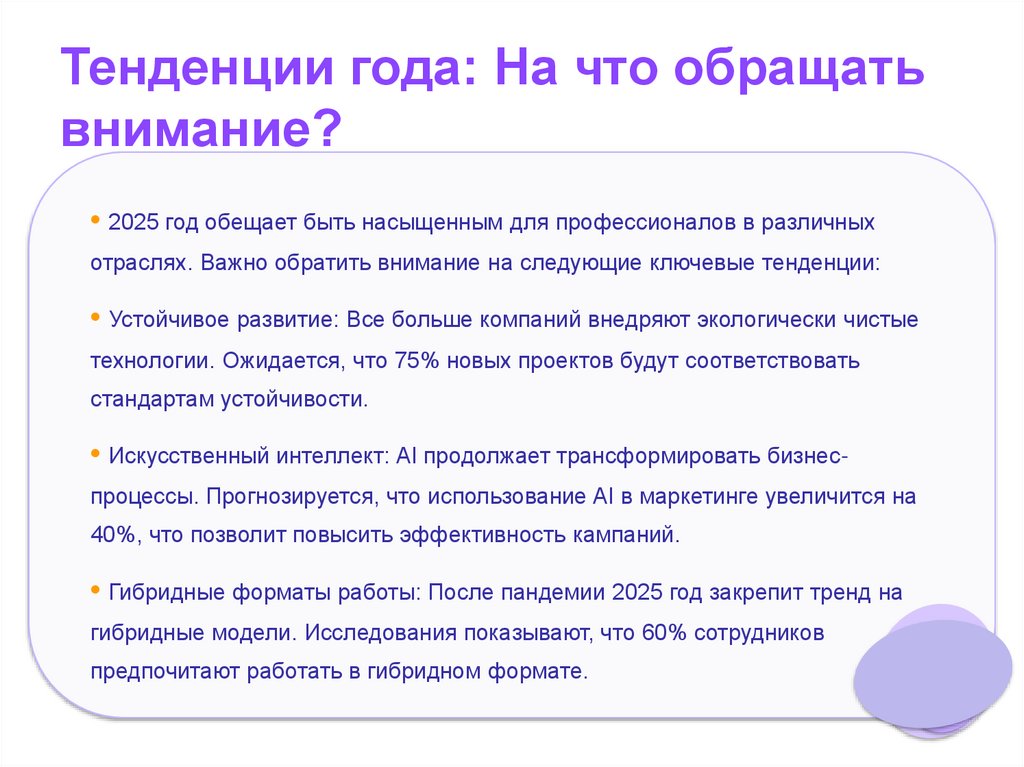 Тенденции года: На что обращать внимание?

• 2025 год обещает быть насыщенным для профессионалов в различных отраслях. Важно обратить внимание на следующие ключевые тенденции:

• Устойчивое развитие: Все больше компаний внедряют экологически чистые технологии. Ожидается, что 75% новых проектов будут соответствовать стандартам устойчивости.

• Искусственный интеллект: AI продолжает трансформировать бизнес-процессы. Прогнозируется, что использование AI в маркетинге увеличится на 40%, что позволит повысить эффективность кампаний.

• Гибридные форматы работы: После пандемии 2025 год закрепит тренд на гибридные модели. Исследования показывают, что 60% сотрудников предпочитают работать в гибридном формате.